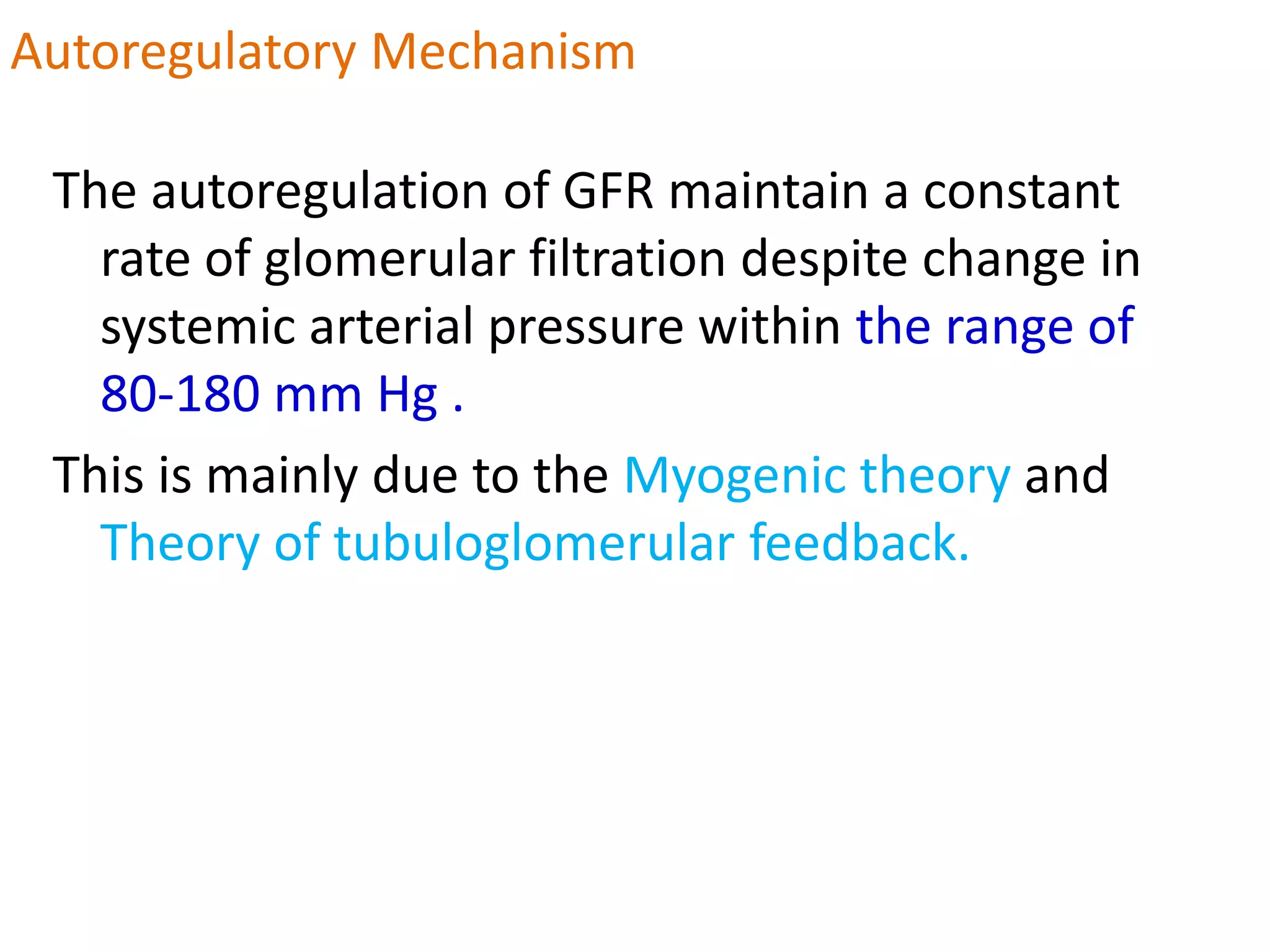 Autoregulatory Mechanism

The autoregulation of GFR maintain a constant rate of glomerular filtration despite change in systemic arterial pressure within the range of 80-180 mm Hg .

This is mainly due to the Myogenic theory and Theory of tubuloglomerular feedback.